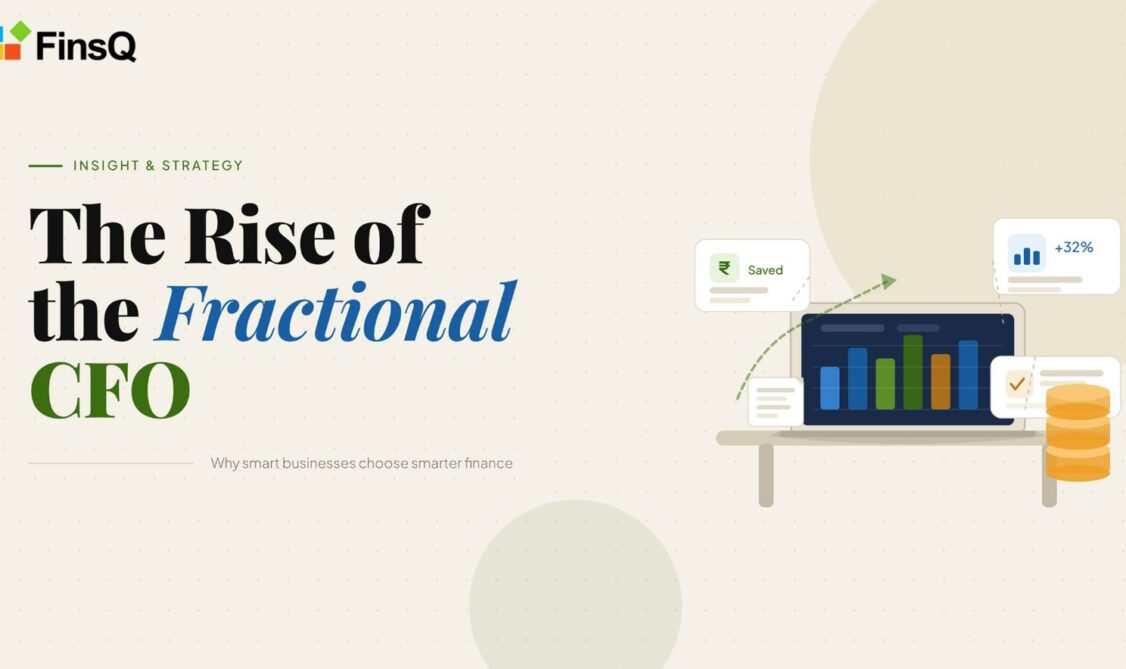 FinsQ

INSIGHT & STRATEGY

The Rise of the Fractional CFO

Why smart businesses choose smarter finance

₹ Saved

+32%